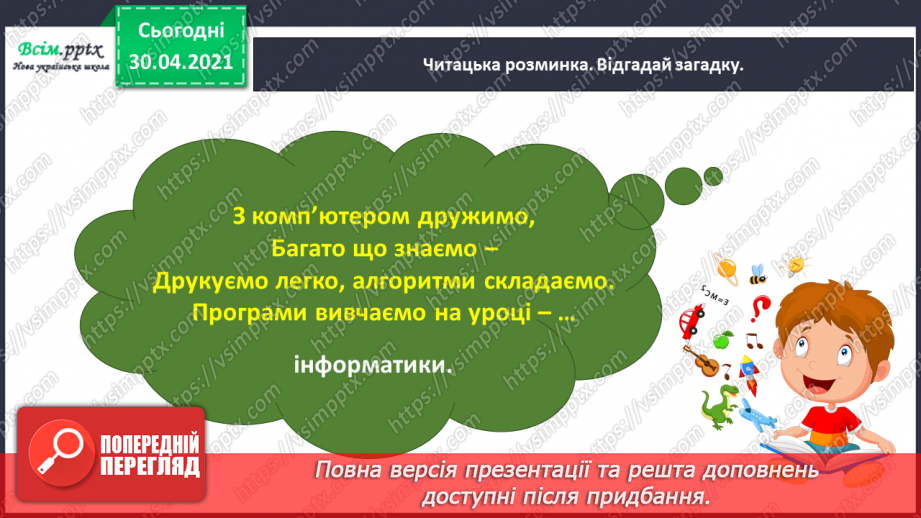 Всім.pptx
Нова українська школа

Сьогодні
30.04.2021

Читацька розминка. Відгадай загадку.

З комп'ютером дружимо,
Багато що знаємо –
Друкуємо легко, алгоритми складаємо.
Програми вивчаємо на уроці – …

інформатики.

$E=mc^2$

ПОПЕРЕДНІЙ ПЕРЕГЛЯД

Повна версія презентації та решта доповнень доступні після придбання.

https://vsimpptx.com